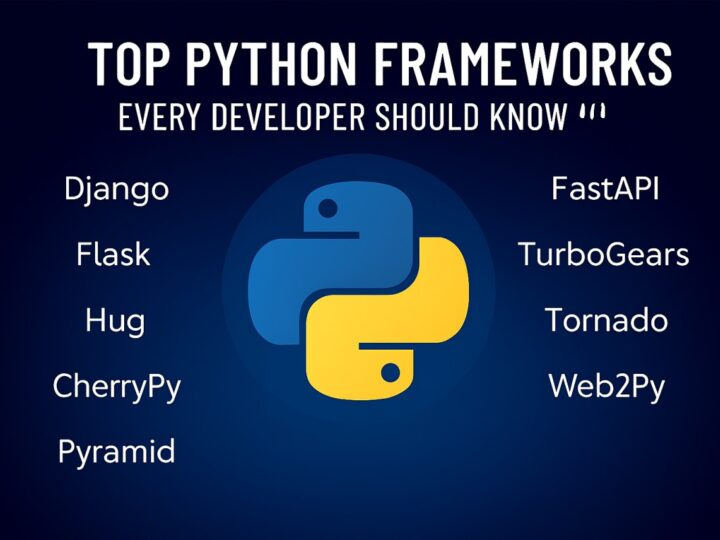 TOP PYTHON FRAMEWORKS
EVERY DEVELOPER SHOULD KNOW "'

Django
Flask
Hug
CherryPy
Pyramid

FastAPI
TurboGears
Tornado
Web2Py